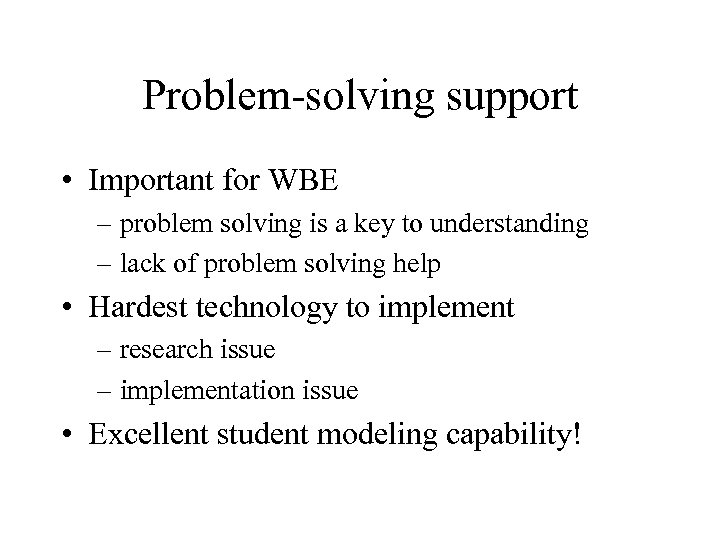 Problem-solving support

• Important for WBE
– problem solving is a key to understanding
– lack of problem solving help

• Hardest technology to implement
– research issue
– implementation issue

• Excellent student modeling capability!